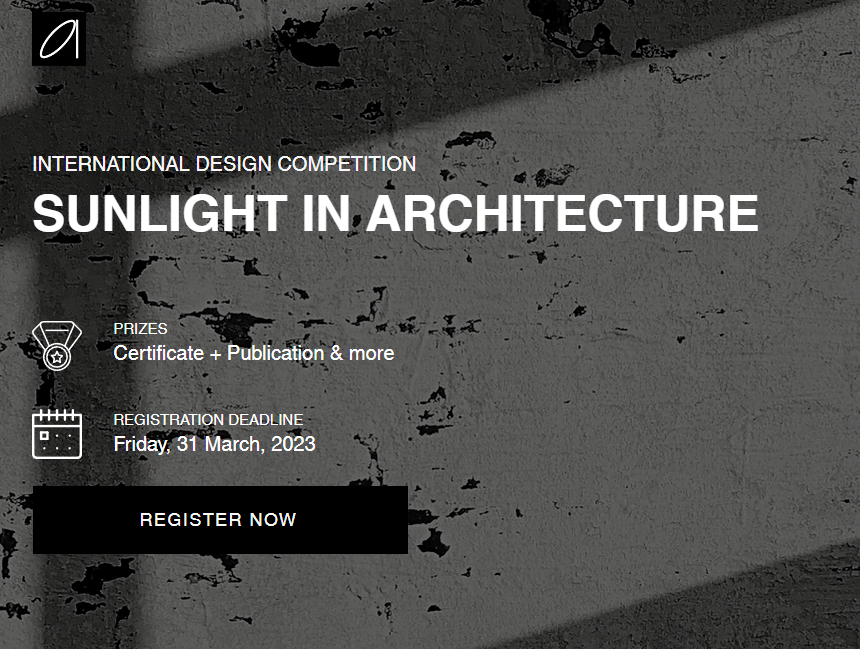 INTERNATIONAL DESIGN COMPETITION

SUNLIGHT IN ARCHITECTURE

PRIZES
Certificate + Publication & more

REGISTRATION DEADLINE
Friday, 31 March, 2023

REGISTER NOW